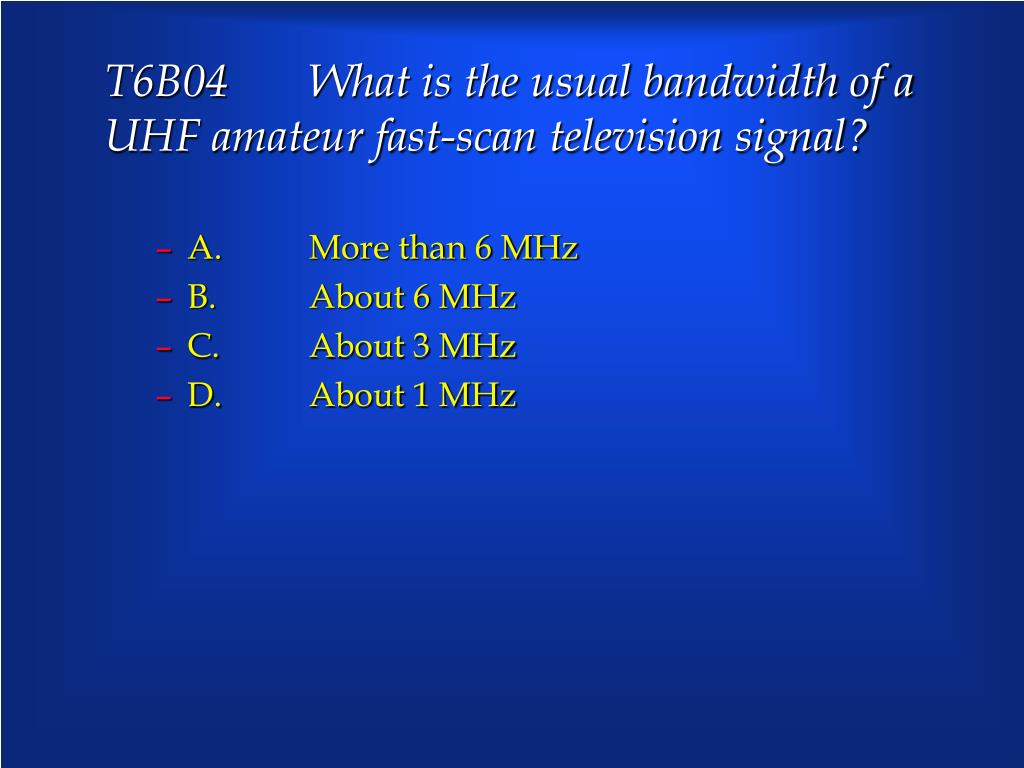 T6B04 What is the usual bandwidth of a UHF amateur fast-scan television signal?

– A. More than 6 MHz
– B. About 6 MHz
– C. About 3 MHz
– D. About 1 MHz